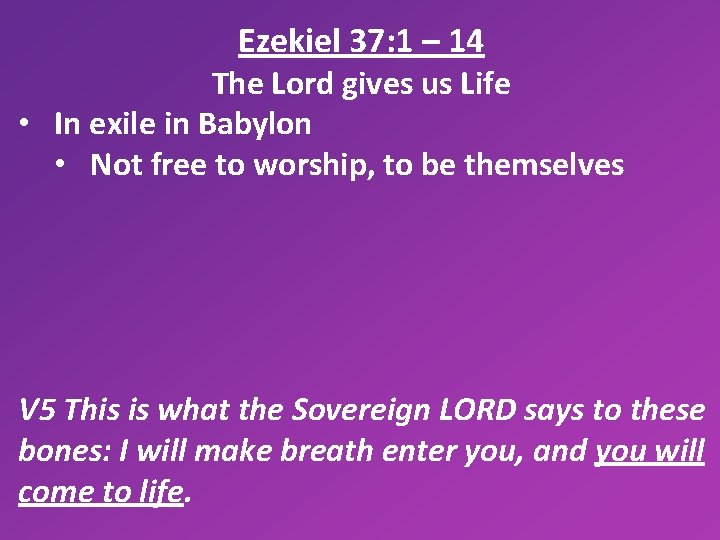 Ezekiel 37:1 – 14
The Lord gives us Life

• In exile in Babylon
  • Not free to worship, to be themselves

V5 This is what the Sovereign LORD says to these bones: I will make breath enter you, and you will come to life.